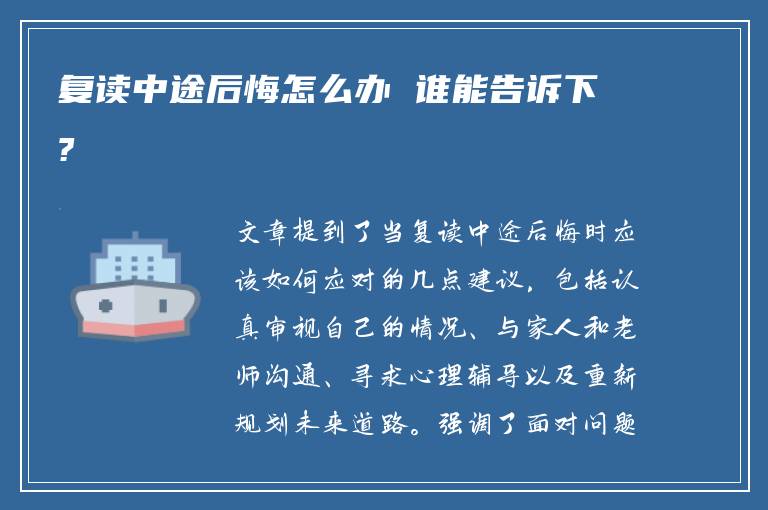 复读中途后悔怎么办 谁能告诉下?

文章提到了当复读中途后悔时应该如何应对的几点建议，包括认真审视自己的情况、与家人和老师沟通、寻求心理辅导以及重新规划未来道路。强调了面对问题